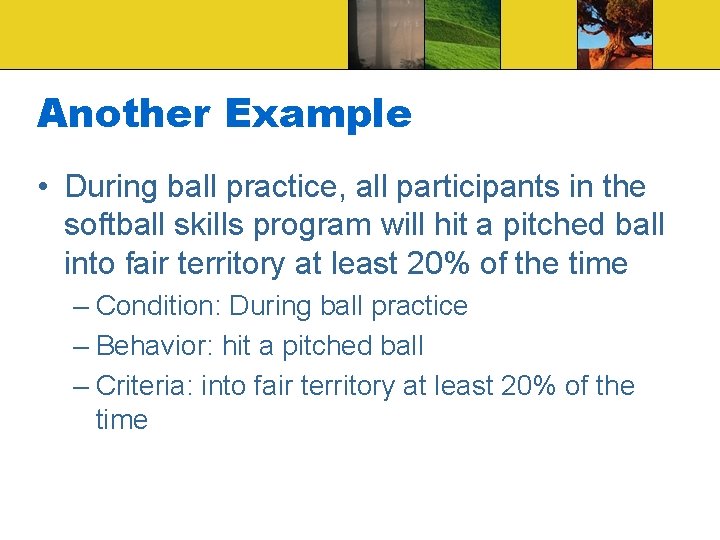 Another Example

• During ball practice, all participants in the softball skills program will hit a pitched ball into fair territory at least 20% of the time

– Condition: During ball practice

– Behavior: hit a pitched ball

– Criteria: into fair territory at least 20% of the time